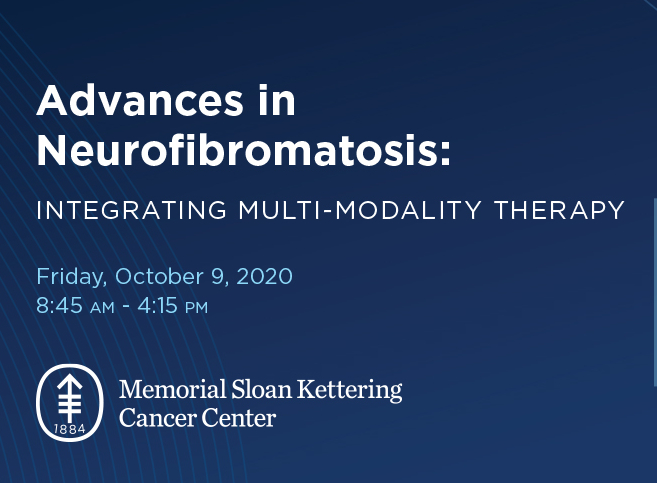 Advances in Neurofibromatosis:

INTEGRATING MULTI-MODALITY THERAPY

Friday, October 9, 2020
8:45 AM - 4:15 PM

1884

Memorial Sloan Kettering Cancer Center